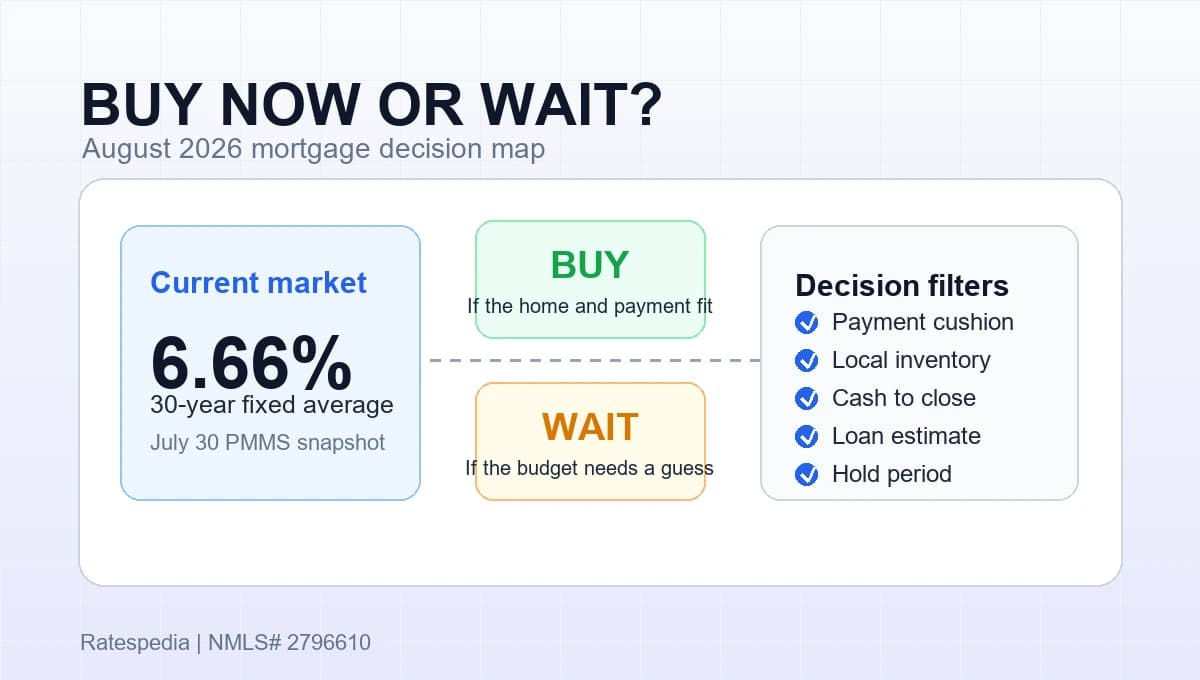 BUY NOW OR WAIT?
August 2026 mortgage decision map

Current market
6.66%
30-year fixed average
July 30 PMMS snapshot

BUY
If the home and payment fit

WAIT
If the budget needs a guess

Decision filters
Payment cushion
Local inventory
Cash to close
Loan estimate
Hold period

Ratespedia | NMLS# 2796610